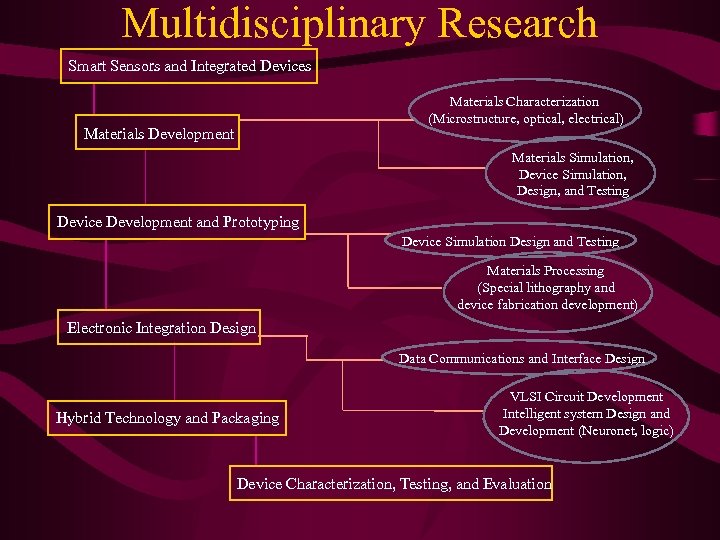 Multidisciplinary Research

Smart Sensors and Integrated Devices

Materials Development

Materials Characterization (Microstructure, optical, electrical)

Materials Simulation, Device Simulation, Design, and Testing

Device Development and Prototyping

Device Simulation Design and Testing

Materials Processing (Special lithography and device fabrication development)

Electronic Integration Design

Data Communications and Interface Design

VLSI Circuit Development Intelligent system Design and Development (Neuronet, logic)

Hybrid Technology and Packaging

Device Characterization, Testing, and Evaluation